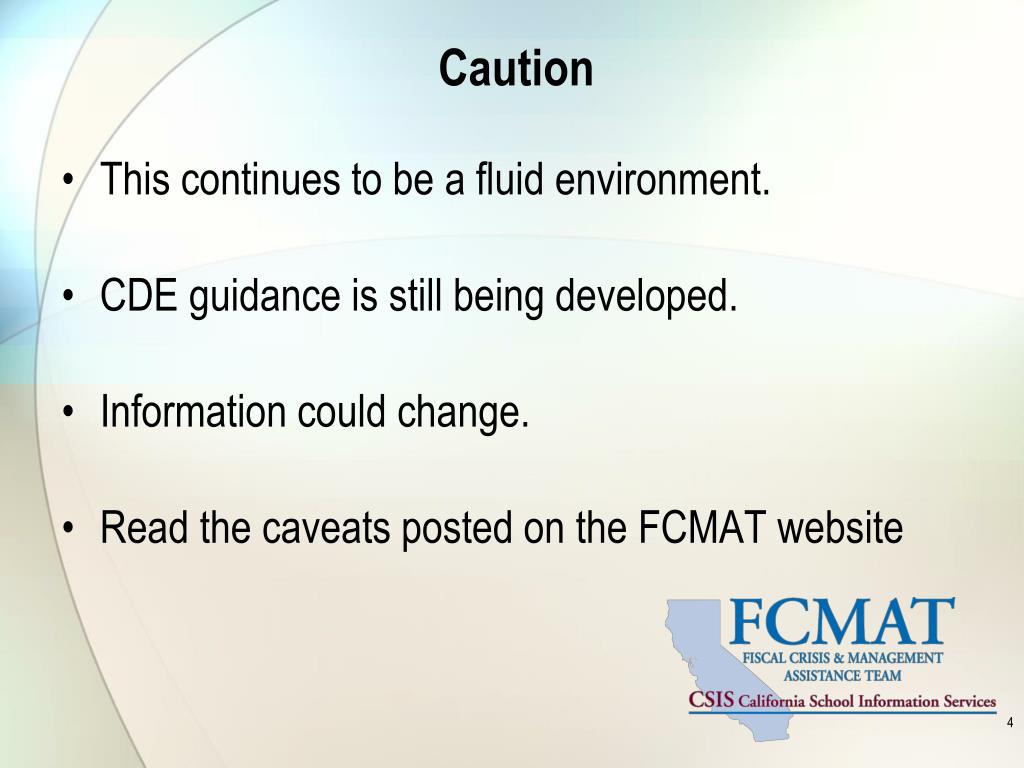 Caution

• This continues to be a fluid environment.

• CDE guidance is still being developed.

• Information could change.

• Read the caveats posted on the FCMAT website

FCMAT
FISCAL CRISIS & MANAGEMENT ASSISTANCE TEAM
CSIS California School Information Services

4